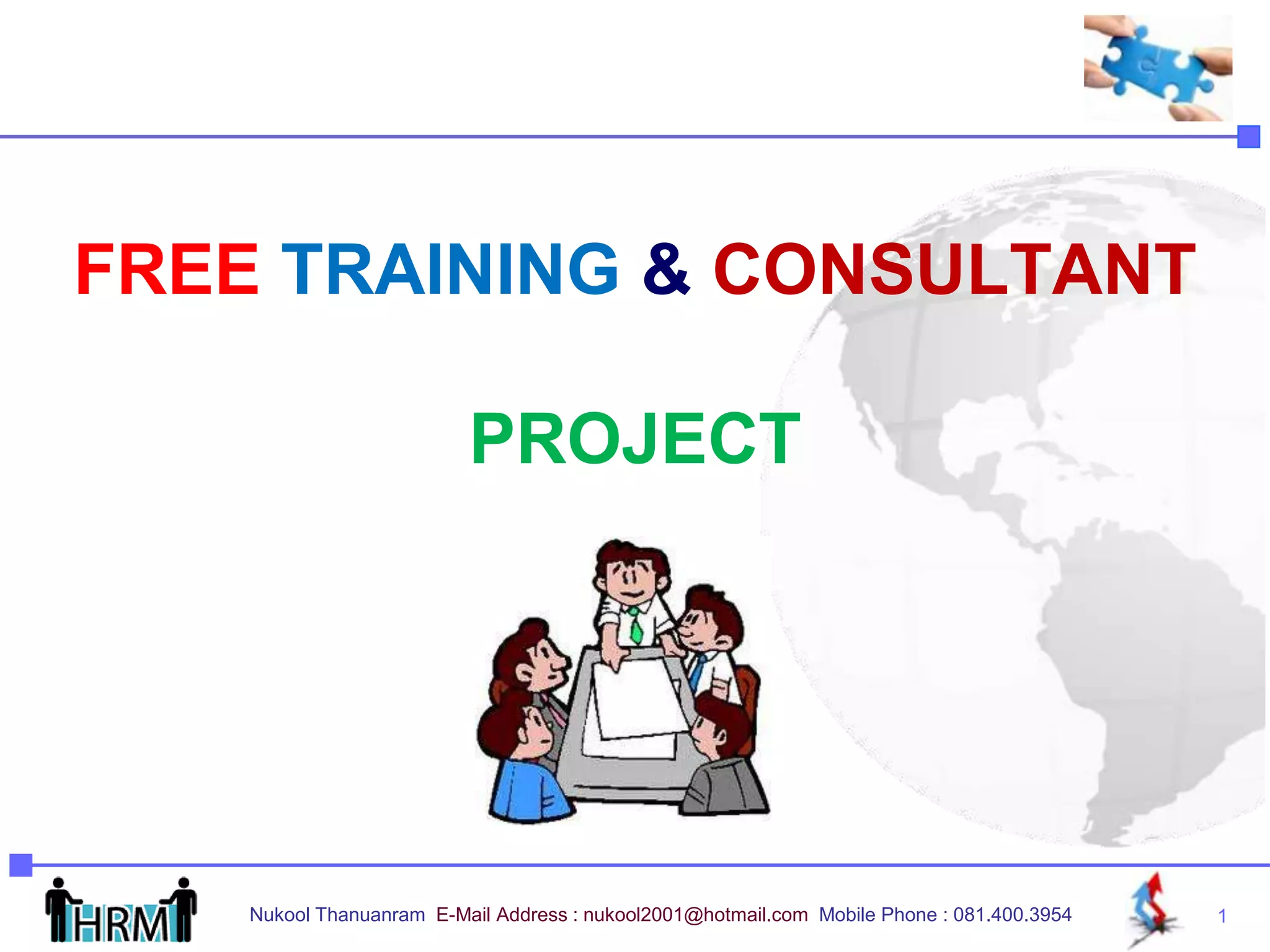 FREE TRAINING & CONSULTANT

PROJECT

HRM

Nukool Thanuanram E-Mail Address : nukool2001@hotmail.com Mobile Phone : 081.400.3954

1